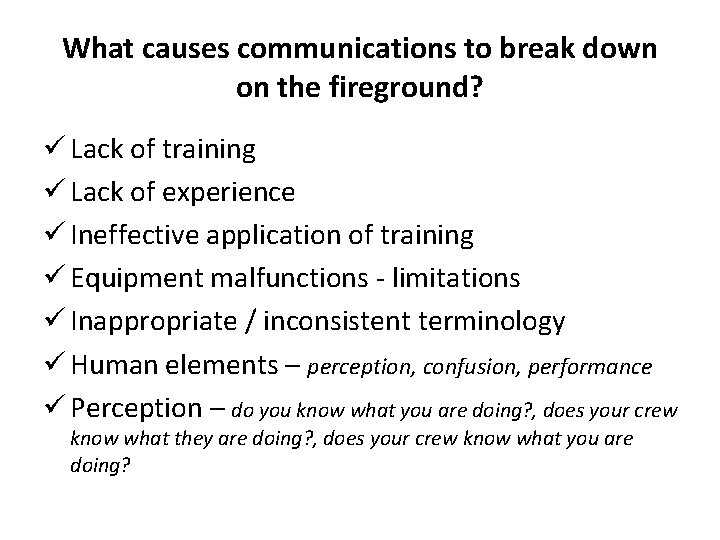 What causes communications to break down on the fireground?

✓ Lack of training
✓ Lack of experience
✓ Ineffective application of training
✓ Equipment malfunctions - limitations
✓ Inappropriate / inconsistent terminology
✓ Human elements – perception, confusion, performance
✓ Perception – do you know what you are doing?, does your crew know what they are doing?, does your crew know what you are doing?